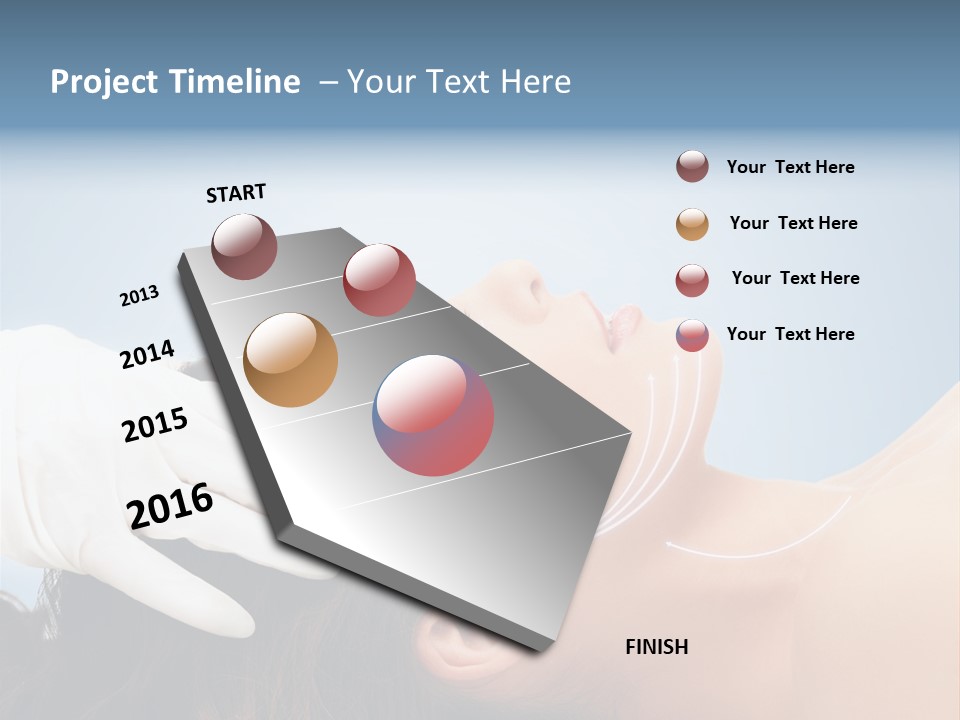 Project Timeline – Your Text Here

START

2013

2014

2015

2016

FINISH

Your Text Here

Your Text Here

Your Text Here

Your Text Here